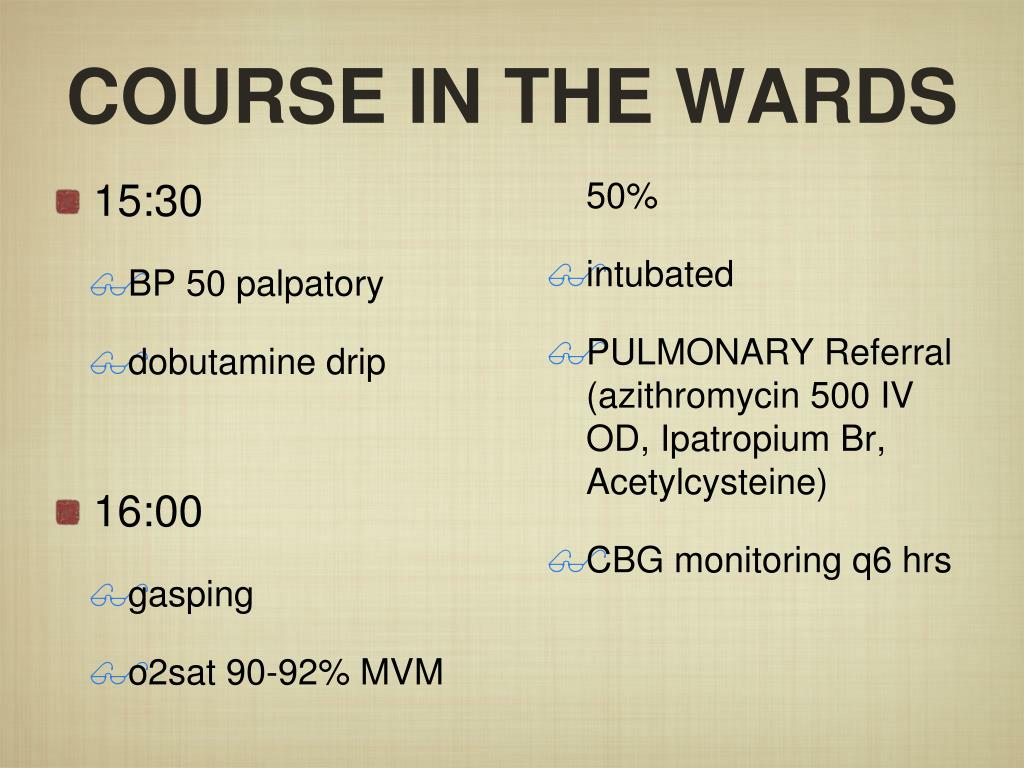 COURSE IN THE WARDS

15:30

BP 50 palpatory

dobutamine drip

16:00

gasping

o2sat 90-92% MVM 50%

intubated

PULMONARY Referral (azithromycin 500 IV OD, Ipatropium Br, Acetylcysteine)

CBG monitoring q6 hrs